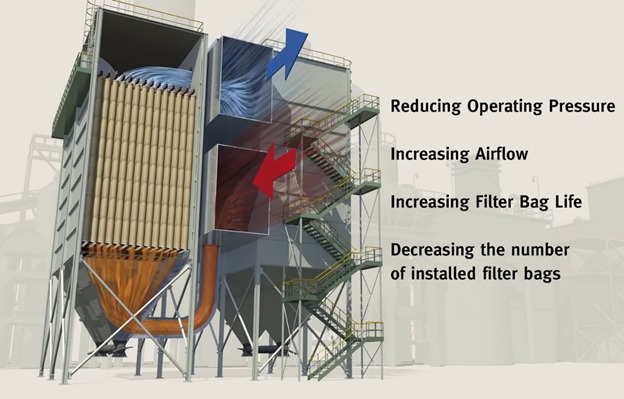 Reducing Operating Pressure

Increasing Airflow

Increasing Filter Bag Life

Decreasing the number of installed filter bags